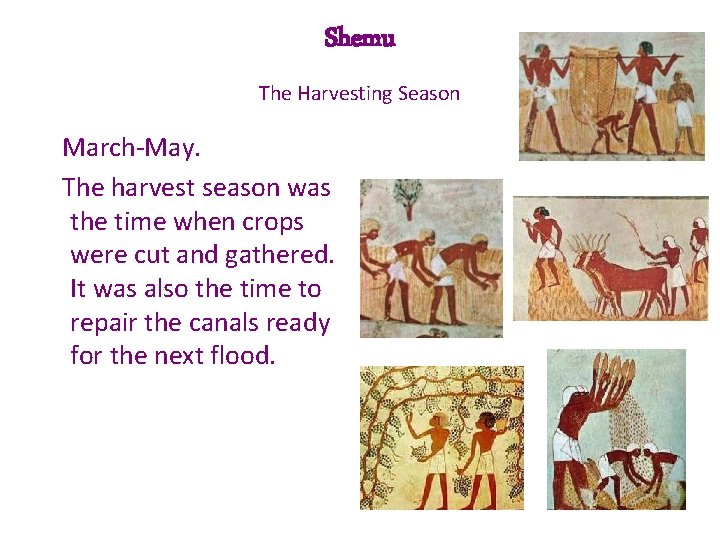 Shemu

The Harvesting Season

March-May.

The harvest season was the time when crops were cut and gathered. It was also the time to repair the canals ready for the next flood.